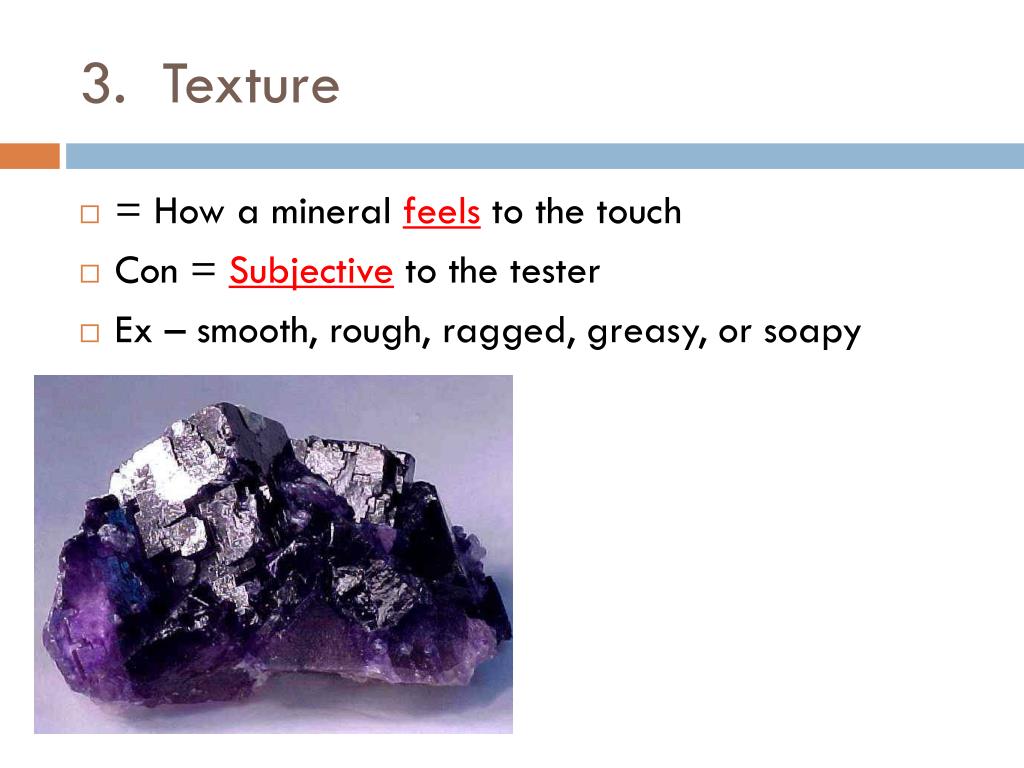 3. Texture

□ = How a mineral feels to the touch
□ Con = Subjective to the tester
□ Ex – smooth, rough, ragged, greasy, or soapy